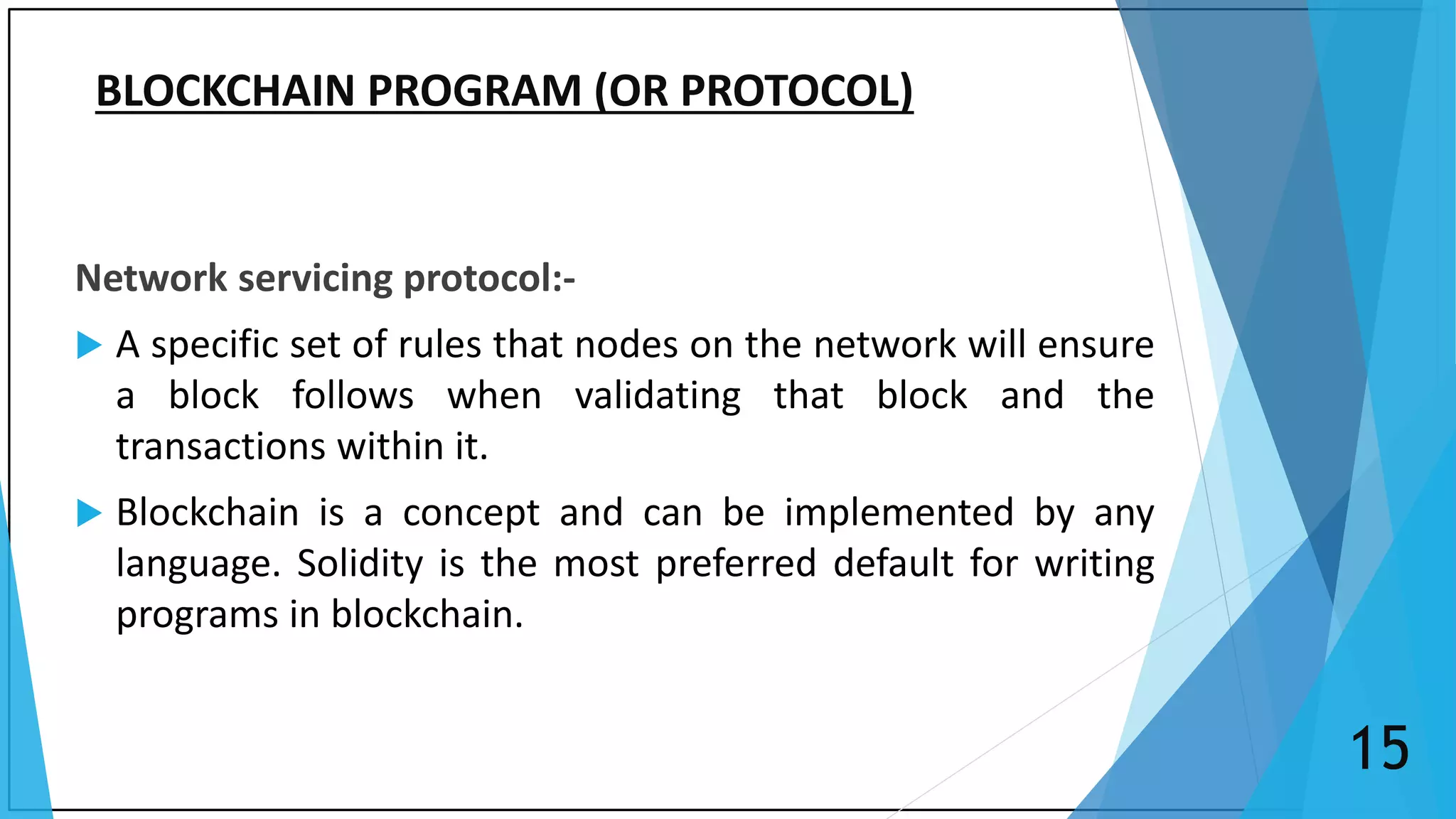 BLOCKCHAIN PROGRAM (OR PROTOCOL)

Network servicing protocol:-

A specific set of rules that nodes on the network will ensure a block follows when validating that block and the transactions within it.

Blockchain is a concept and can be implemented by any language. Solidity is the most preferred default for writing programs in blockchain.

15